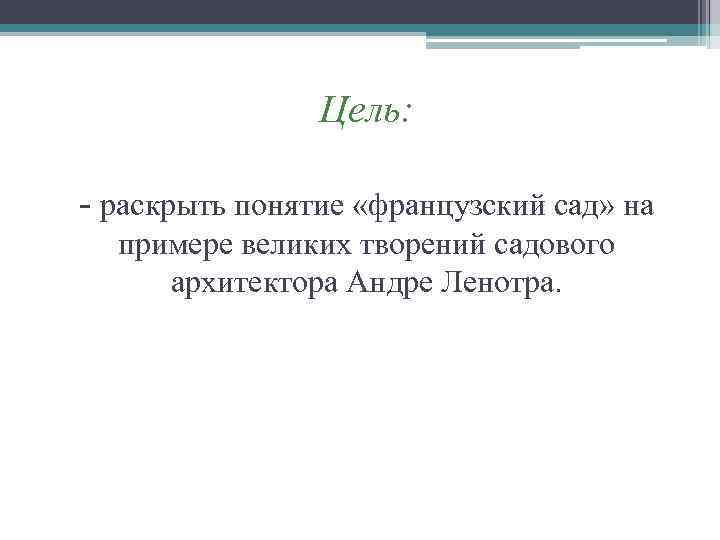 Цель:

- раскрыть понятие «французский сад» на примере великих творений садового архитектора Андре Ленотра.